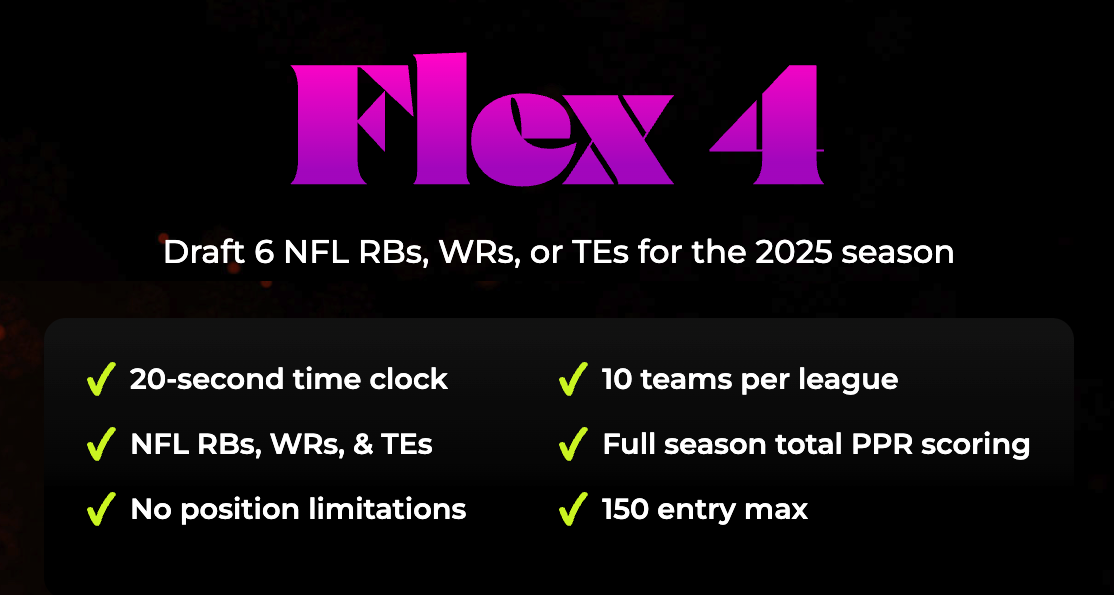 Flex 4

Draft 6 NFL RBs, WRs, or TEs for the 2025 season

✓ 20-second time clock
✓ NFL RBs, WRs, & TEs
✓ No position limitations

✓ 10 teams per league
✓ Full season total PPR scoring
✓ 150 entry max